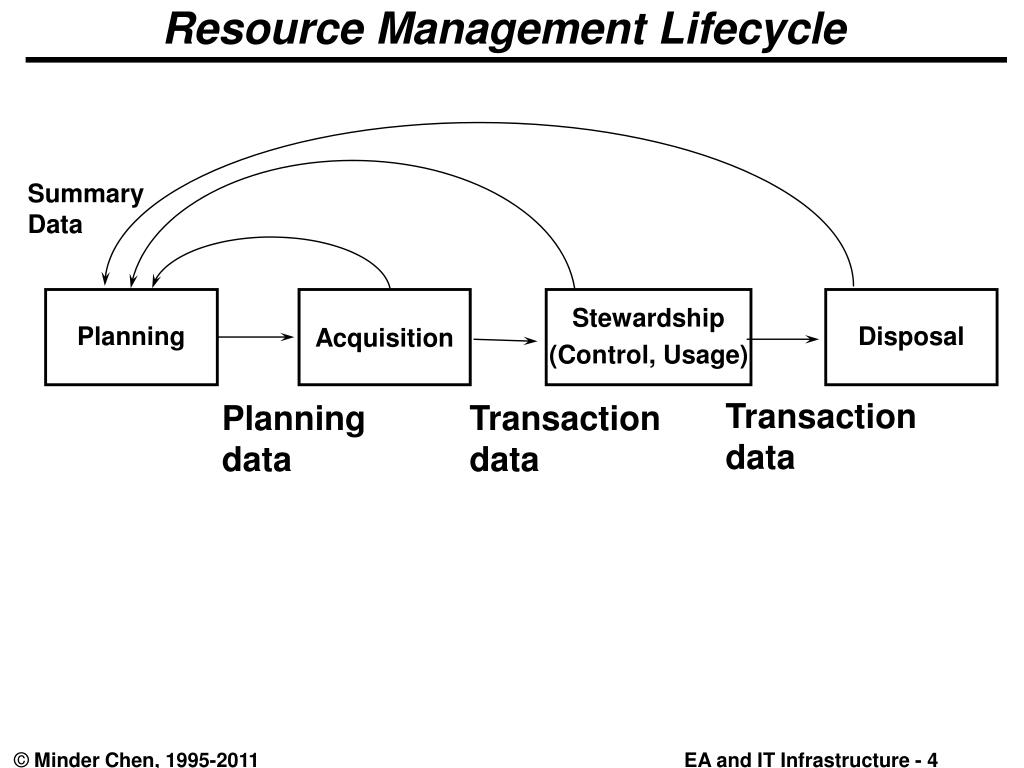 Resource Management Lifecycle

Summary Data

Planning

Acquisition

Stewardship (Control, Usage)

Disposal

Planning data

Transaction data

Transaction data

© Minder Chen, 1995-2011

EA and IT Infrastructure - 4